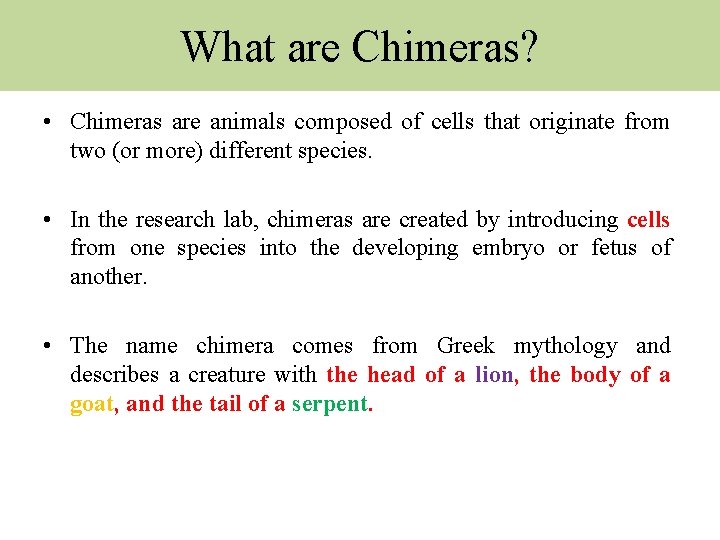 What are Chimeras?

• Chimeras are animals composed of cells that originate from two (or more) different species.

• In the research lab, chimeras are created by introducing cells from one species into the developing embryo or fetus of another.

• The name chimera comes from Greek mythology and describes a creature with the head of a lion, the body of a goat, and the tail of a serpent.